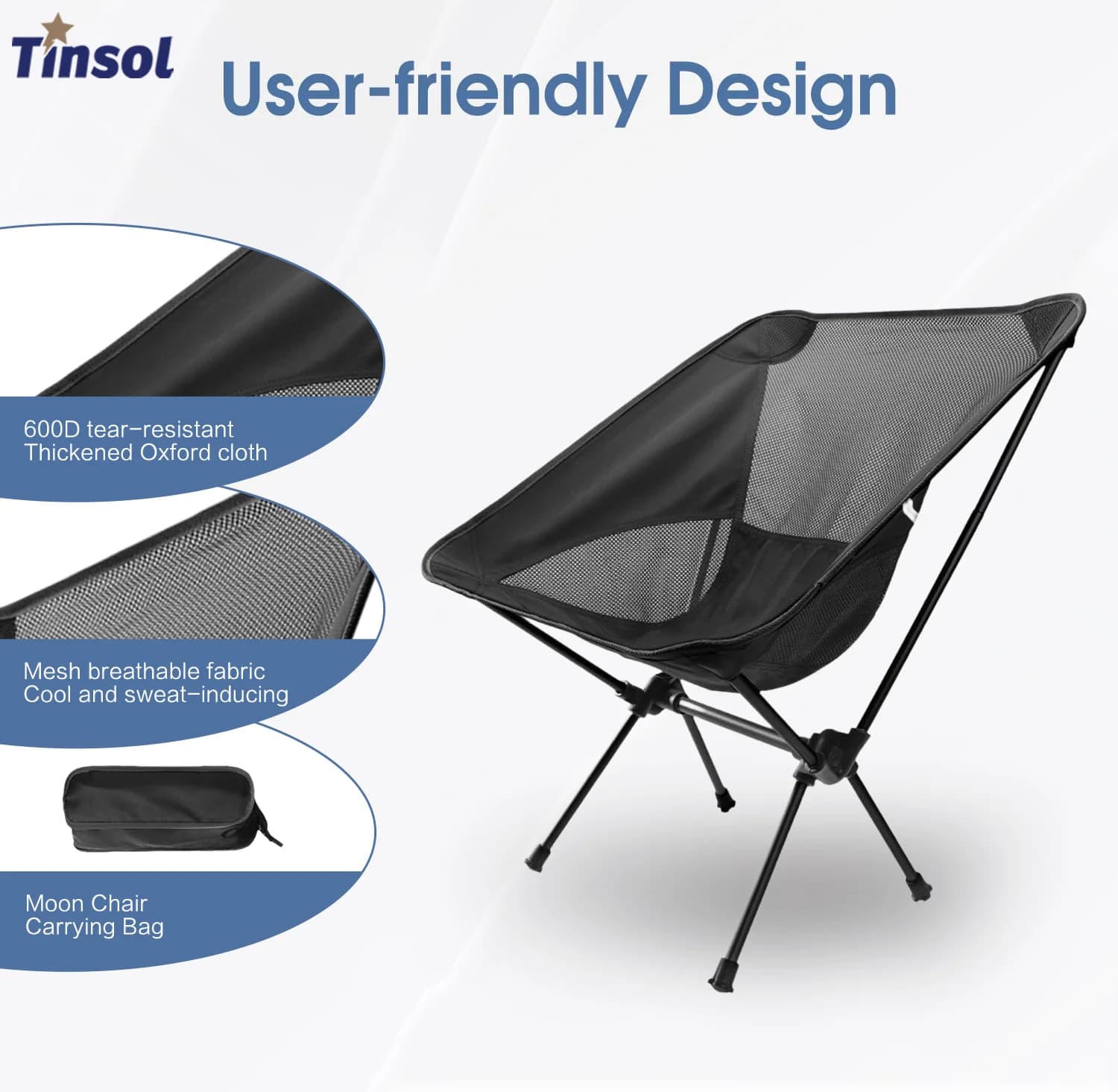 Tinsol

User-friendly Design

600D tear-resistant
Thickened Oxford cloth

Mesh breathable fabric
Cool and sweat-inducing

Moon Chair
Carrying Bag